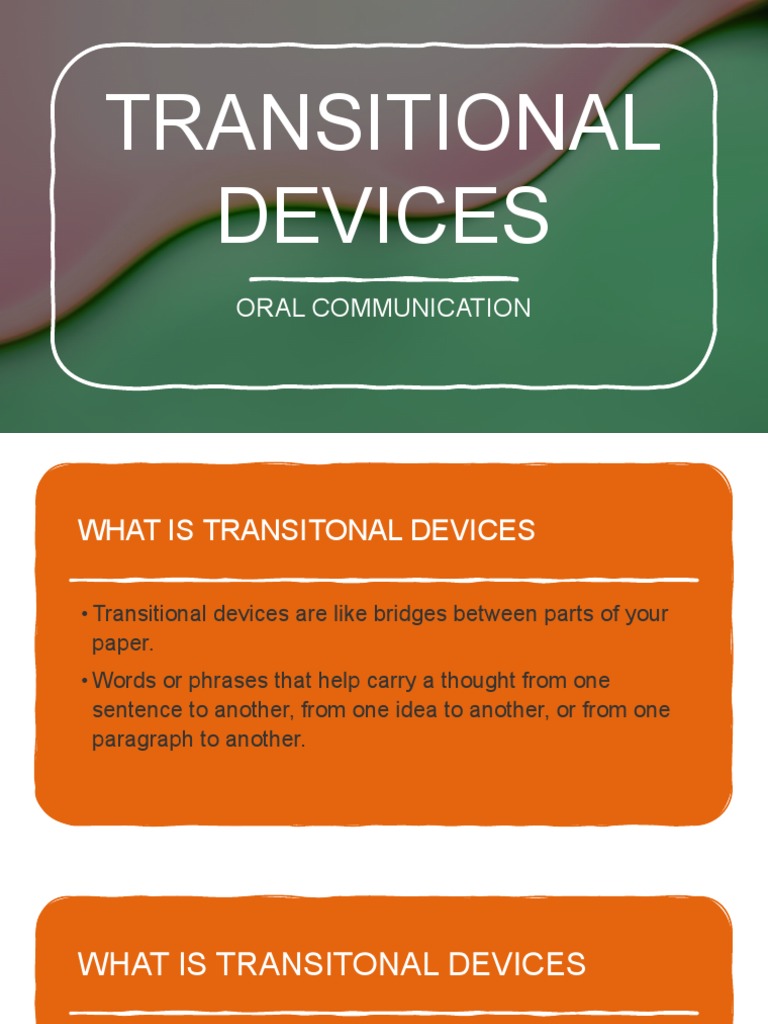 TRANSITIONAL DEVICES

ORAL COMMUNICATION

WHAT IS TRANSITONAL DEVICES

• Transitional devices are like bridges between parts of your paper.

• Words or phrases that help carry a thought from one sentence to another, from one idea to another, or from one paragraph to another.

WHAT IS TRANSITONAL DEVICES